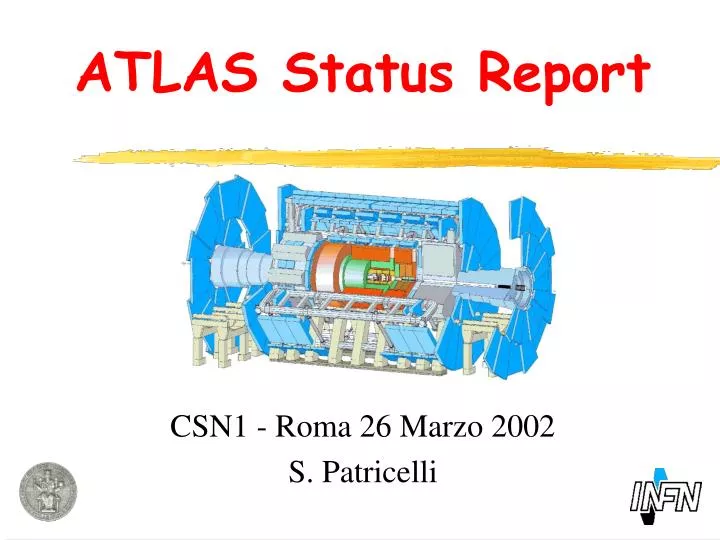 ATLAS Status Report

CSN1 - Roma 26 Marzo 2002

S. Patricelli

INFN